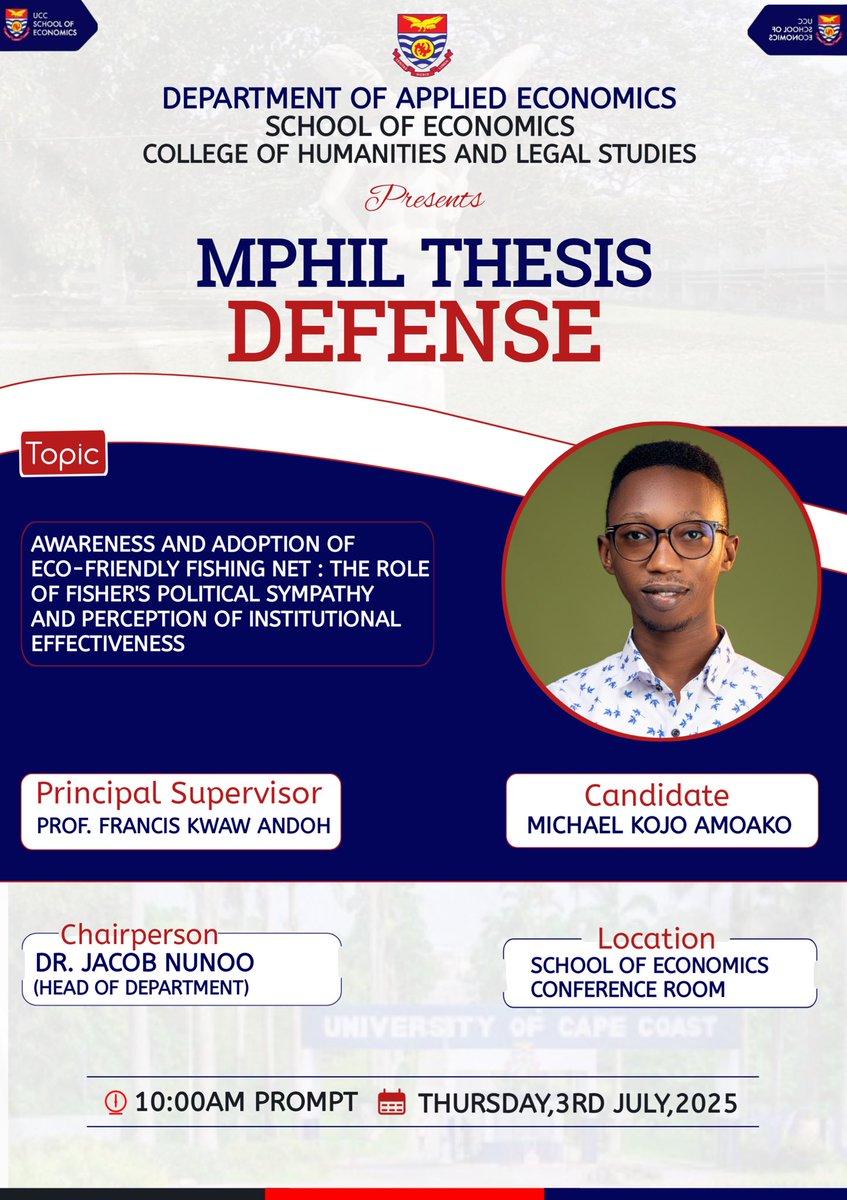 UCC SCHOOL OF ECONOMICS

UCC SCHOOL OF ECONOMICS

DEPARTMENT OF APPLIED ECONOMICS
SCHOOL OF ECONOMICS
COLLEGE OF HUMANITIES AND LEGAL STUDIES

Presents

MPHIL THESIS DEFENSE

Topic

AWARENESS AND ADOPTION OF ECO-FRIENDLY FISHING NET : THE ROLE OF FISHER'S POLITICAL SYMPATHY AND PERCEPTION OF INSTITUTIONAL EFFECTIVENESS

Principal Supervisor
PROF. FRANCIS KWAW ANDOH

Candidate
MICHAEL KOJO AMOAKO

Chairperson
DR. JACOB NUNOO
(HEAD OF DEPARTMENT)

Location
SCHOOL OF ECONOMICS CONFERENCE ROOM

UNIVERSITY OF CAPE COAST

10:00AM PROMPT THURSDAY,3RD JULY,2025